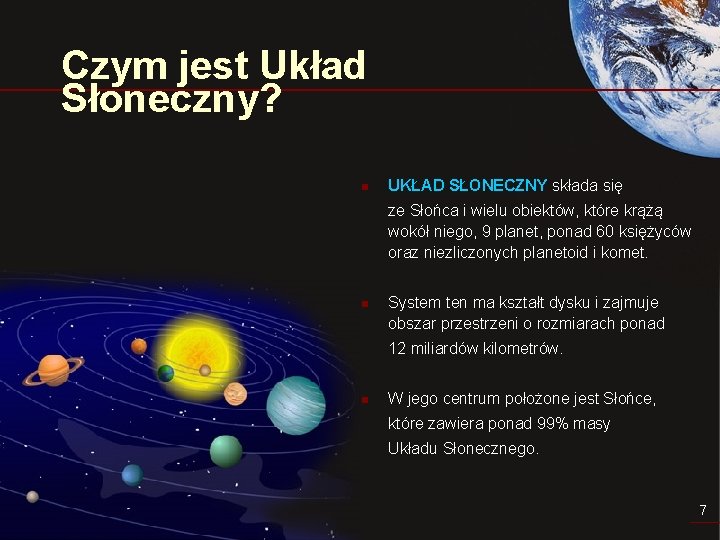 Czym jest Układ Słoneczny?

UKŁAD SŁONECZNY składa się ze Słońca i wielu obiektów, które krążą wokół niego, 9 planet, ponad 60 księżyców oraz niezliczonych planetoid i komet.

System ten ma kształt dysku i zajmuje obszar przestrzeni o rozmiarach ponad 12 miliardów kilometrów.

W jego centrum położone jest Słońce, które zawiera ponad 99% masy Układu Słonecznego.

7